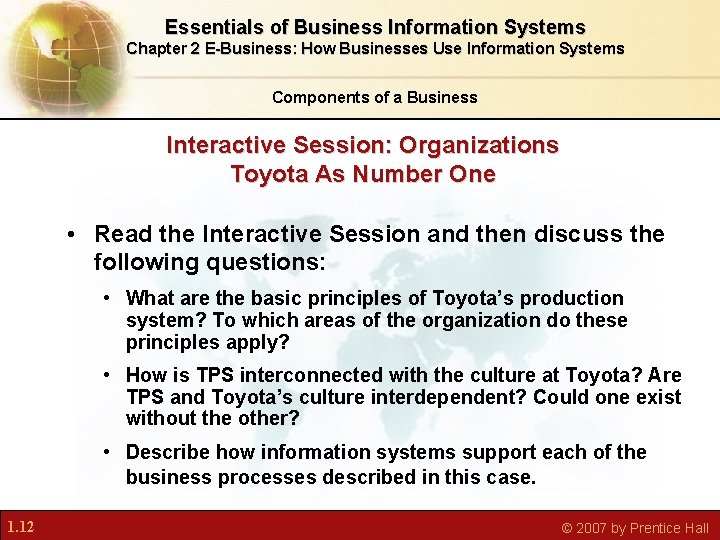 Essentials of Business Information Systems
Chapter 2 E-Business: How Businesses Use Information Systems

Components of a Business

Interactive Session: Organizations
Toyota As Number One

• Read the Interactive Session and then discuss the following questions:

• What are the basic principles of Toyota's production system? To which areas of the organization do these principles apply?

• How is TPS interconnected with the culture at Toyota? Are TPS and Toyota's culture interdependent? Could one exist without the other?

• Describe how information systems support each of the business processes described in this case.

1.12

© 2007 by Prentice Hall